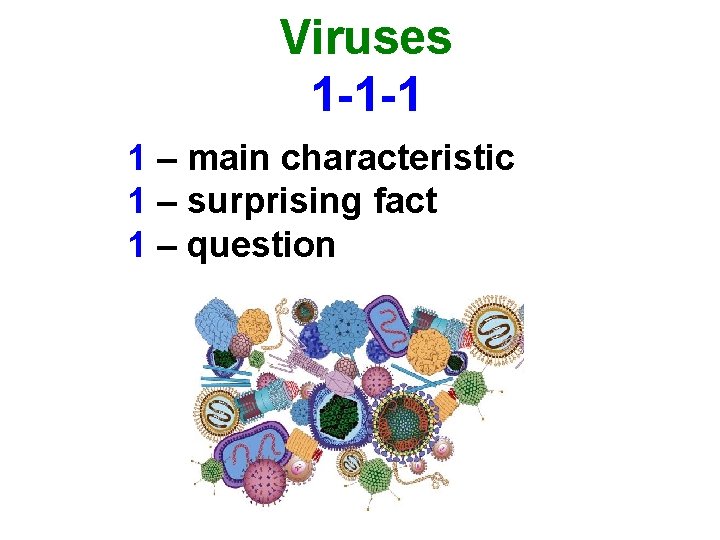 Viruses
1-1-1

1 – main characteristic
1 – surprising fact
1 – question